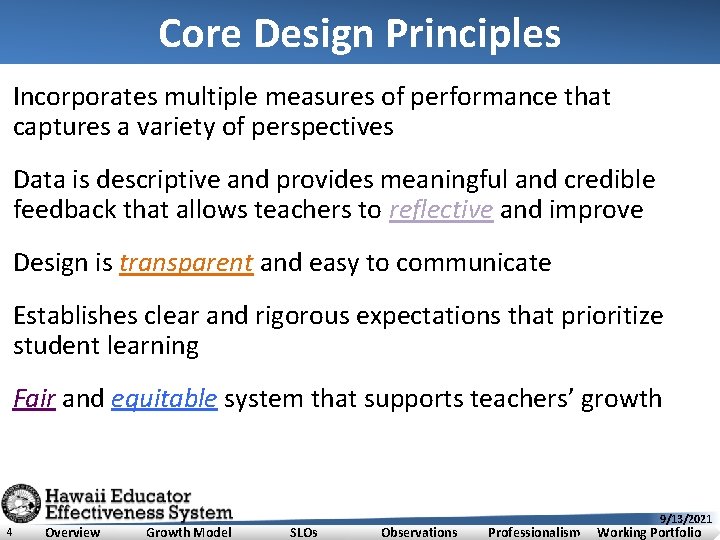 Core Design Principles

Incorporates multiple measures of performance that captures a variety of perspectives

Data is descriptive and provides meaningful and credible feedback that allows teachers to reflective and improve

Design is transparent and easy to communicate

Establishes clear and rigorous expectations that prioritize student learning

Fair and equitable system that supports teachers' growth

Hawaii Educator Effectiveness System

9/13/2021

4 Overview Growth Model SLOs Observations Professionalism Working Portfolio